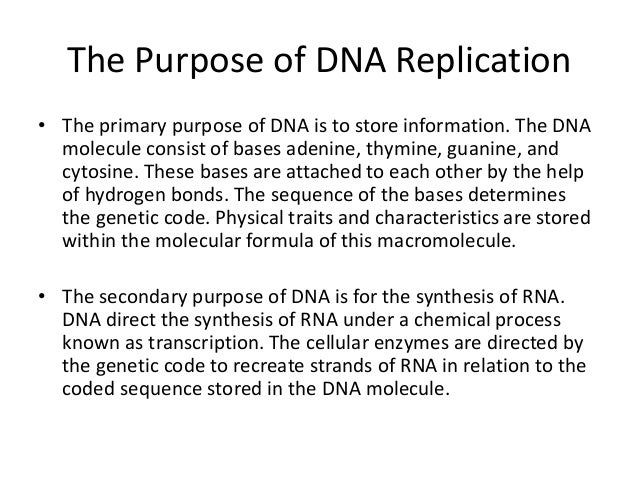 The Purpose of DNA Replication

• The primary purpose of DNA is to store information. The DNA molecule consist of bases adenine, thymine, guanine, and cytosine. These bases are attached to each other by the help of hydrogen bonds. The sequence of the bases determines the genetic code. Physical traits and characteristics are stored within the molecular formula of this macromolecule.

• The secondary purpose of DNA is for the synthesis of RNA. DNA direct the synthesis of RNA under a chemical process known as transcription. The cellular enzymes are directed by the genetic code to recreate strands of RNA in relation to the coded sequence stored in the DNA molecule.